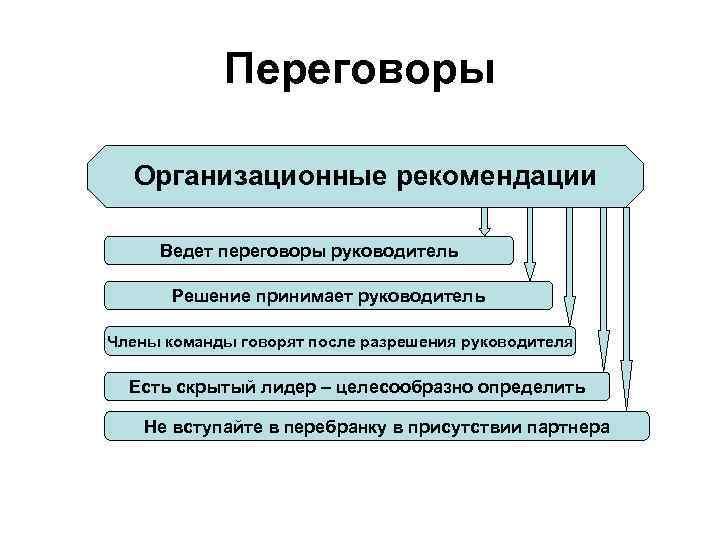 Переговоры

Организационные рекомендации

Ведет переговоры руководитель

Решение принимает руководитель

Члены команды говорят после разрешения руководителя

Есть скрытый лидер – целесообразно определить

Не вступайте в перебранку в присутствии партнера